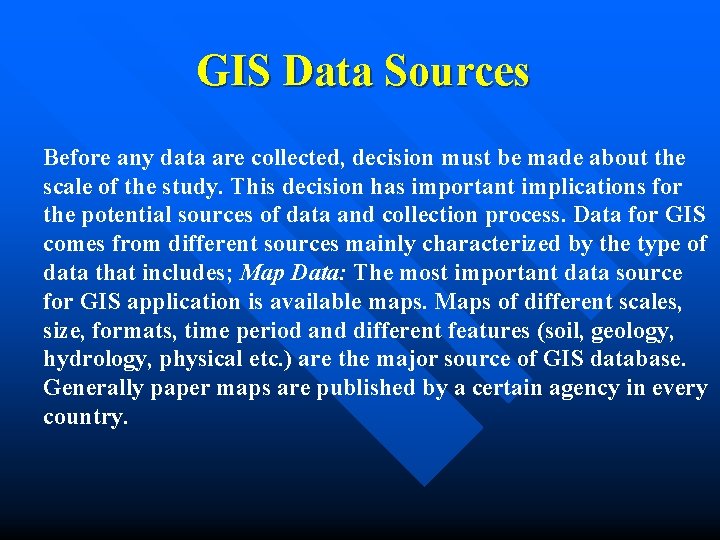 GIS Data Sources

Before any data are collected, decision must be made about the scale of the study. This decision has important implications for the potential sources of data and collection process. Data for GIS comes from different sources mainly characterized by the type of data that includes; Map Data: The most important data source for GIS application is available maps. Maps of different scales, size, formats, time period and different features (soil, geology, hydrology, physical etc.) are the major source of GIS database. Generally paper maps are published by a certain agency in every country.